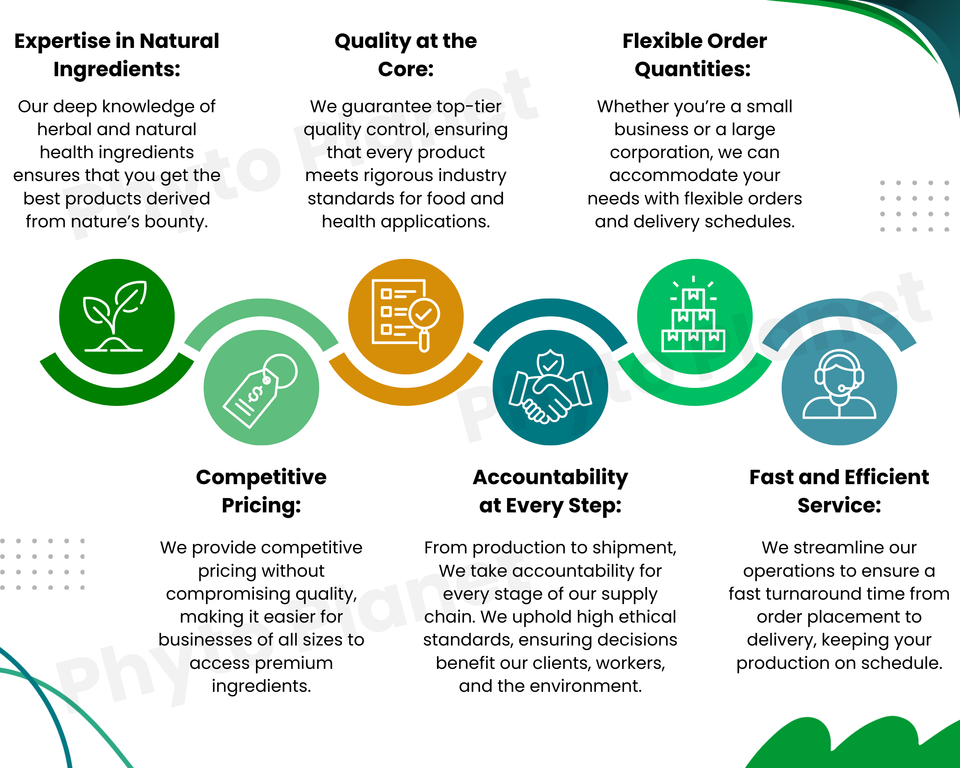 Expertise in Natural Ingredients:

Our deep knowledge of herbal and natural health ingredients ensures that you get the best products derived from nature's bounty.

Quality at the Core:

We guarantee top-tier quality control, ensuring that every product meets rigorous industry standards for food and health applications.

Flexible Order Quantities:

Whether you're a small business or a large corporation, we can accommodate your needs with flexible orders and delivery schedules.

Competitive Pricing:

We provide competitive pricing without compromising quality, making it easier for businesses of all sizes to access premium ingredients.

Accountability at Every Step:

From production to shipment, We take accountability for every stage of our supply chain. We uphold high ethical standards, ensuring decisions benefit our clients, workers, and the environment.

Fast and Efficient Service:

We streamline our operations to ensure a fast turnaround time from order placement to delivery, keeping your production on schedule.

Phyto Planet
Phyto Planet
Phyto Planet